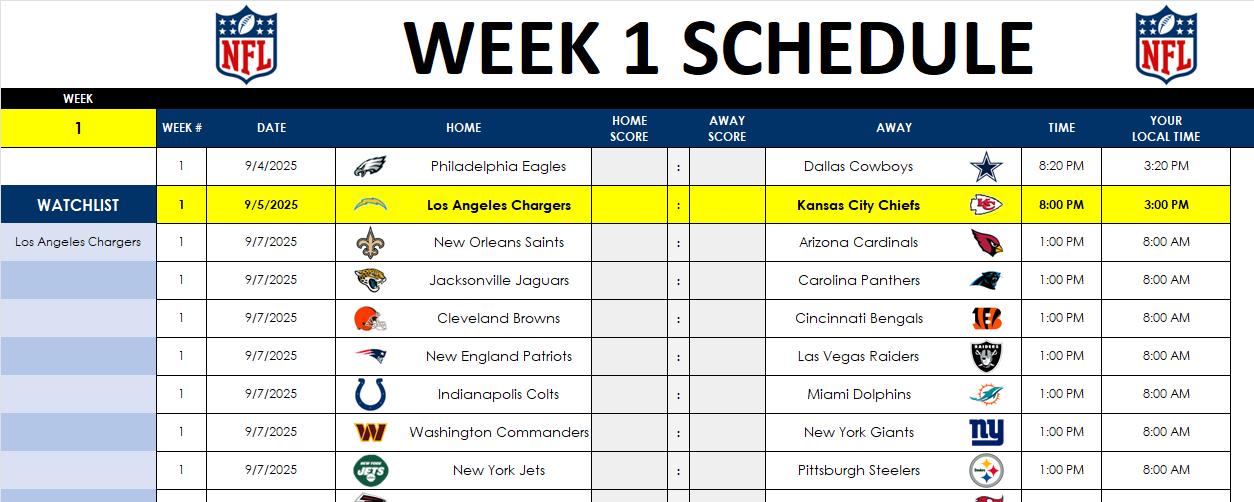 NFL

WEEK 1 SCHEDULE

NFL

WEEK

1

WATCHLIST

Los Angeles Chargers

| WEEK # | DATE | HOME | HOME SCORE | | AWAY SCORE | AWAY | TIME | YOUR LOCAL TIME |
|---|---|---|---|---|---|---|---|---|
| 1 | 9/4/2025 | Philadelphia Eagles | | : | | Dallas Cowboys | 8:20 PM | 3:20 PM |
| 1 | 9/5/2025 | Los Angeles Chargers | | : | | Kansas City Chiefs | 8:00 PM | 3:00 PM |
| 1 | 9/7/2025 | New Orleans Saints | | : | | Arizona Cardinals | 1:00 PM | 8:00 AM |
| 1 | 9/7/2025 | Jacksonville Jaguars | | : | | Carolina Panthers | 1:00 PM | 8:00 AM |
| 1 | 9/7/2025 | Cleveland Browns | | : | | Cincinnati Bengals | 1:00 PM | 8:00 AM |
| 1 | 9/7/2025 | New England Patriots | | : | | Las Vegas Raiders | 1:00 PM | 8:00 AM |
| 1 | 9/7/2025 | Indianapolis Colts | | : | | Miami Dolphins | 1:00 PM | 8:00 AM |
| 1 | 9/7/2025 | Washington Commanders | | : | | New York Giants | 1:00 PM | 8:00 AM |
| 1 | 9/7/2025 | New York Jets | | : | | Pittsburgh Steelers | 1:00 PM | 8:00 AM |